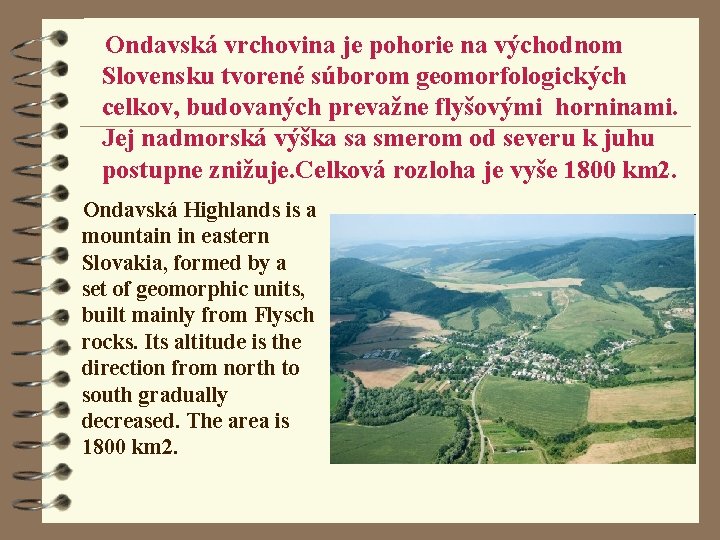 Ondavská vrchovina je pohorie na východnom Slovensku tvorené súborom geomorfologických celkov, budovaných prevažne flyšovými horninami. Jej nadmorská výška sa smerom od severu k juhu postupne znižuje.Celková rozloha je vyše 1800 km2.

Ondavská Highlands is a mountain in eastern Slovakia, formed by a set of geomorphic units, built mainly from Flysch rocks. Its altitude is the direction from north to south gradually decreased. The area is 1800 km2.